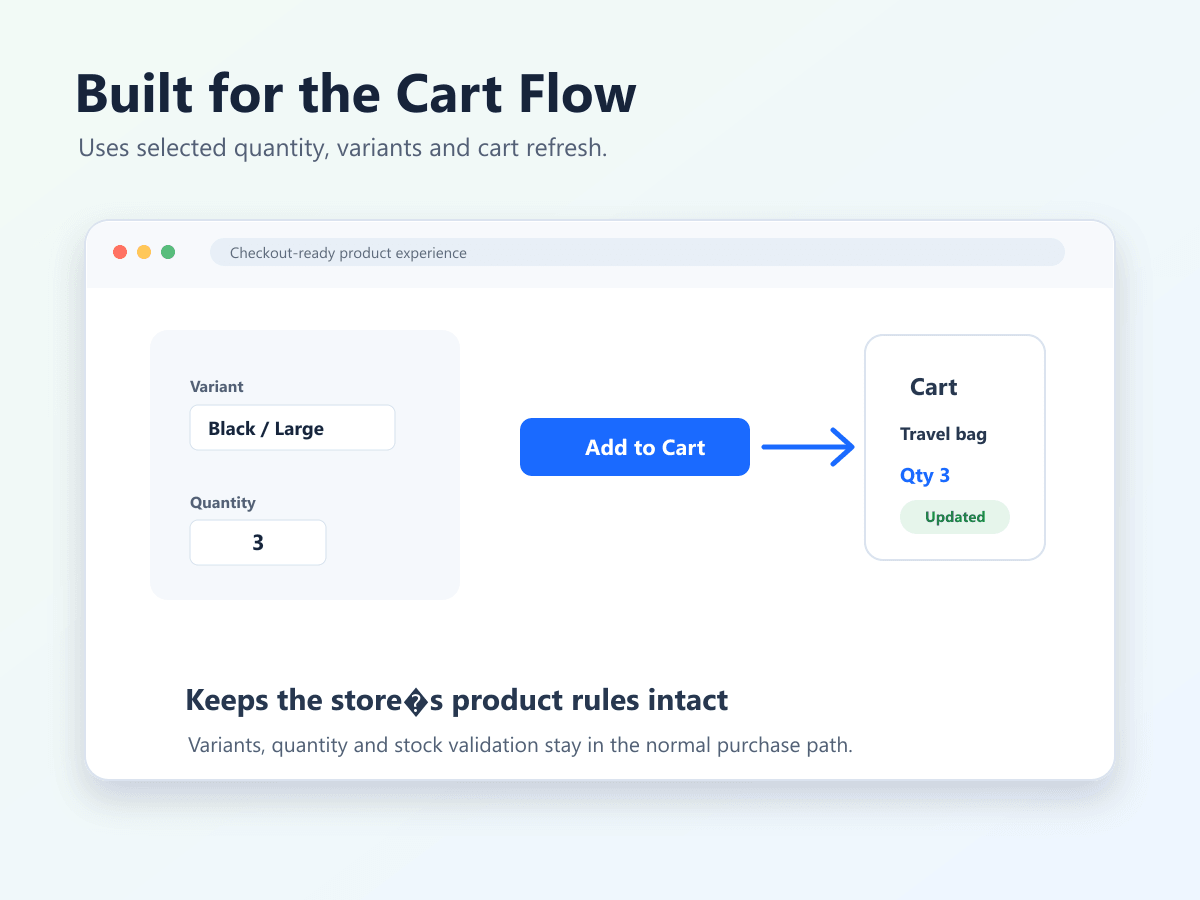 Built for the Cart Flow

Uses selected quantity, variants and cart refresh.

Checkout-ready product experience

Variant

Black / Large

Quantity

3

Add to Cart

Cart

Travel bag

Qty 3

Updated

Keeps the store�s product rules intact

Variants, quantity and stock validation stay in the normal purchase path.